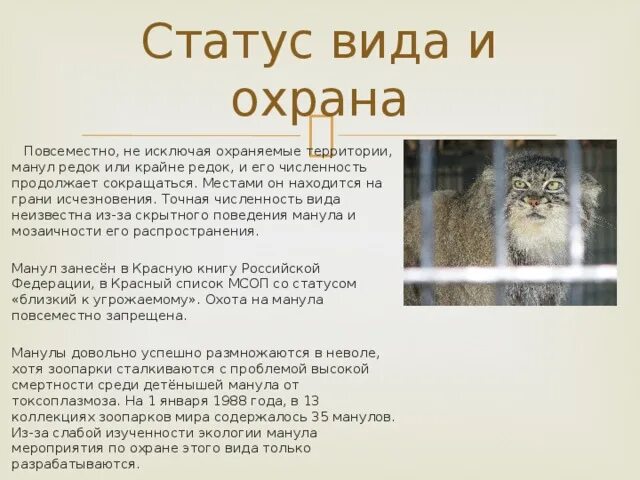 Статус вида и охрана

Повсеместно, не исключая охраняемые территории, манул редок или крайне редок, и его численность продолжает сокращаться. Местами он находится на грани исчезновения. Точная численность вида неизвестна из-за скрытного поведения манула и мозаичности его распространения.

Манул занесён в Красную книгу Российской Федерации, в Красный список МСОП со статусом «близкий к угрожаемому». Охота на манула повсеместно запрещена.

Манулы довольно успешно размножаются в неволе, хотя зоопарки сталкиваются с проблемой высокой смертности среди детёнышей манула от токсоплазмоза. На 1 января 1988 года, в 13 коллекциях зоопарков мира содержалось 35 манулов. Из-за слабой изученности экологии манула мероприятия по охране этого вида только разрабатываются.